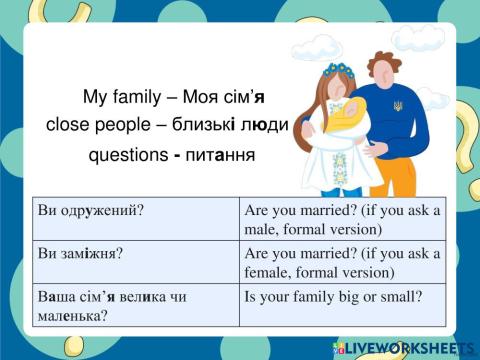 My family – Моя сім'я
close people – близькі люди
questions - питання

| Ви одружений? | Are you married? (if you ask a male, formal version) |
|---|---|
| Ви заміжня? | Are you married? (if you ask a female, formal version) |
| Ваша сім'я велика чи маленька? | Is your family big or small? |

LIVEWORKSHEETS